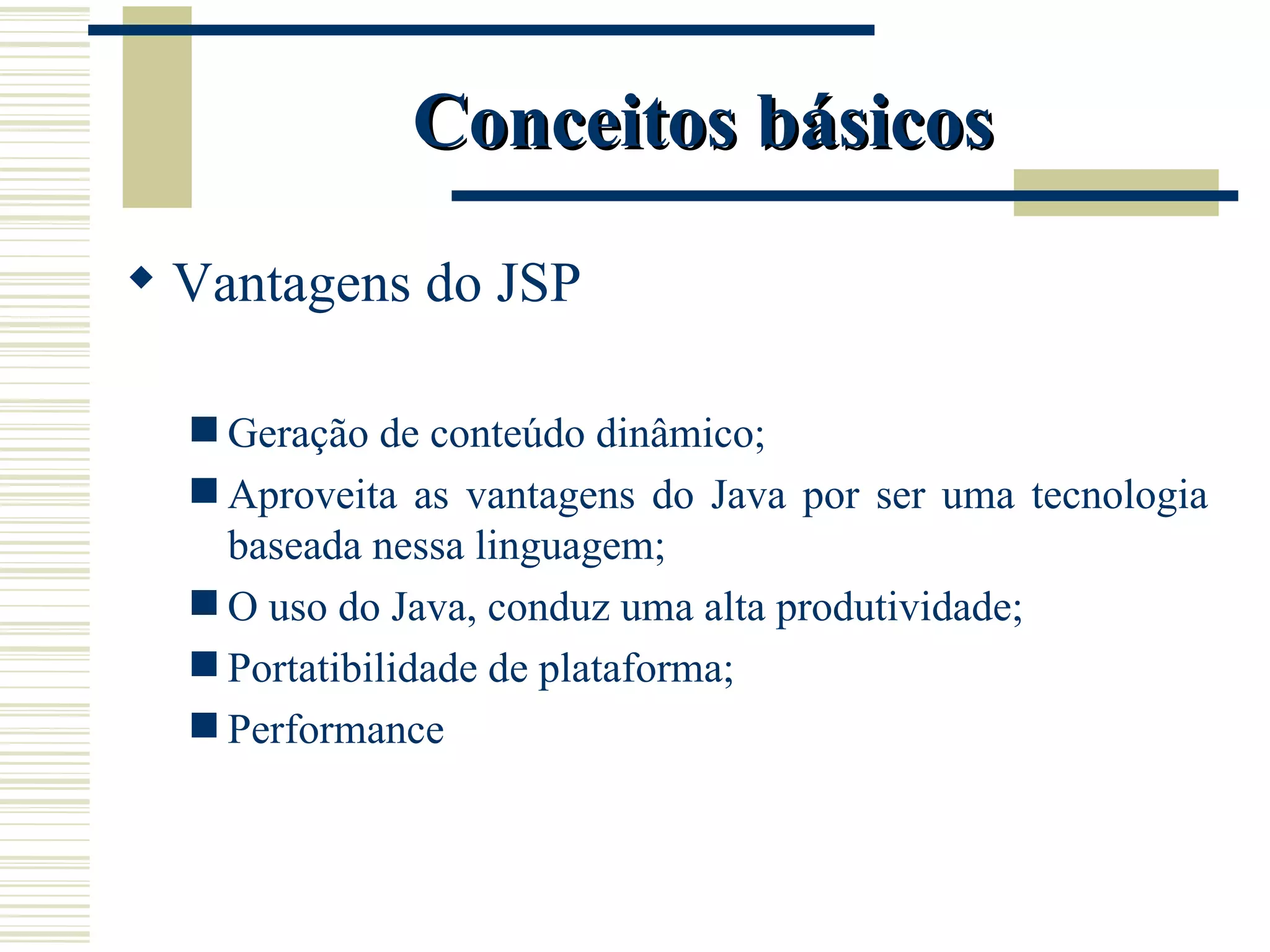 Conceitos básicos

◆ Vantagens do JSP

■ Geração de conteúdo dinâmico;
■ Aproveita as vantagens do Java por ser uma tecnologia baseada nessa linguagem;
■ O uso do Java, conduz uma alta produtividade;
■ Portatibilidade de plataforma;
■ Performance